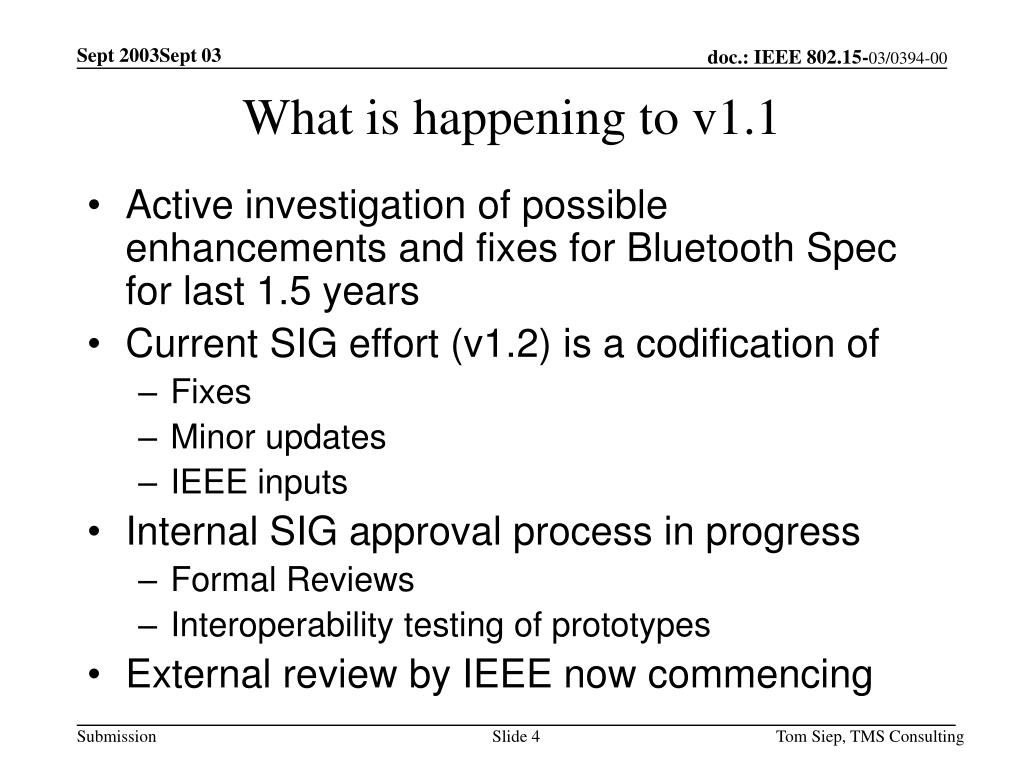 Sept 2003Sept 03

doc.: IEEE 802.15-03/0394-00

What is happening to v1.1

• Active investigation of possible enhancements and fixes for Bluetooth Spec for last 1.5 years
• Current SIG effort (v1.2) is a codification of
– Fixes
– Minor updates
– IEEE inputs
• Internal SIG approval process in progress
– Formal Reviews
– Interoperability testing of prototypes
• External review by IEEE now commencing

Submission

Slide 4

Tom Siep, TMS Consulting